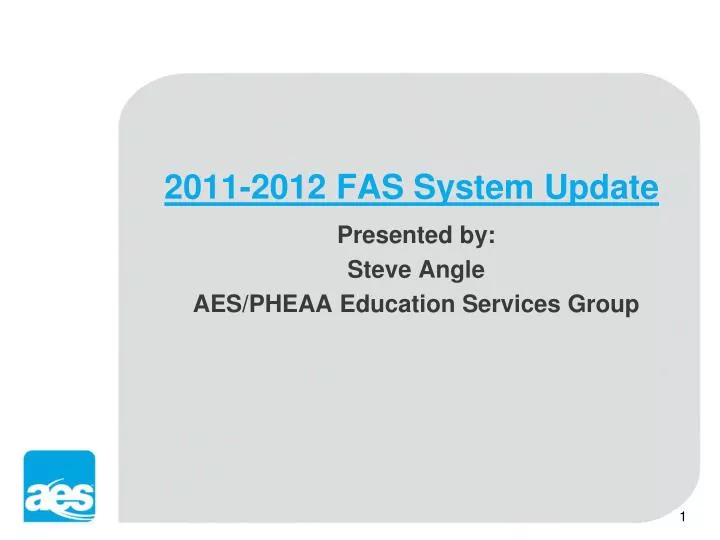 2011-2012 FAS System Update

Presented by:
Steve Angle
AES/PHEAA Education Services Group

aes

1